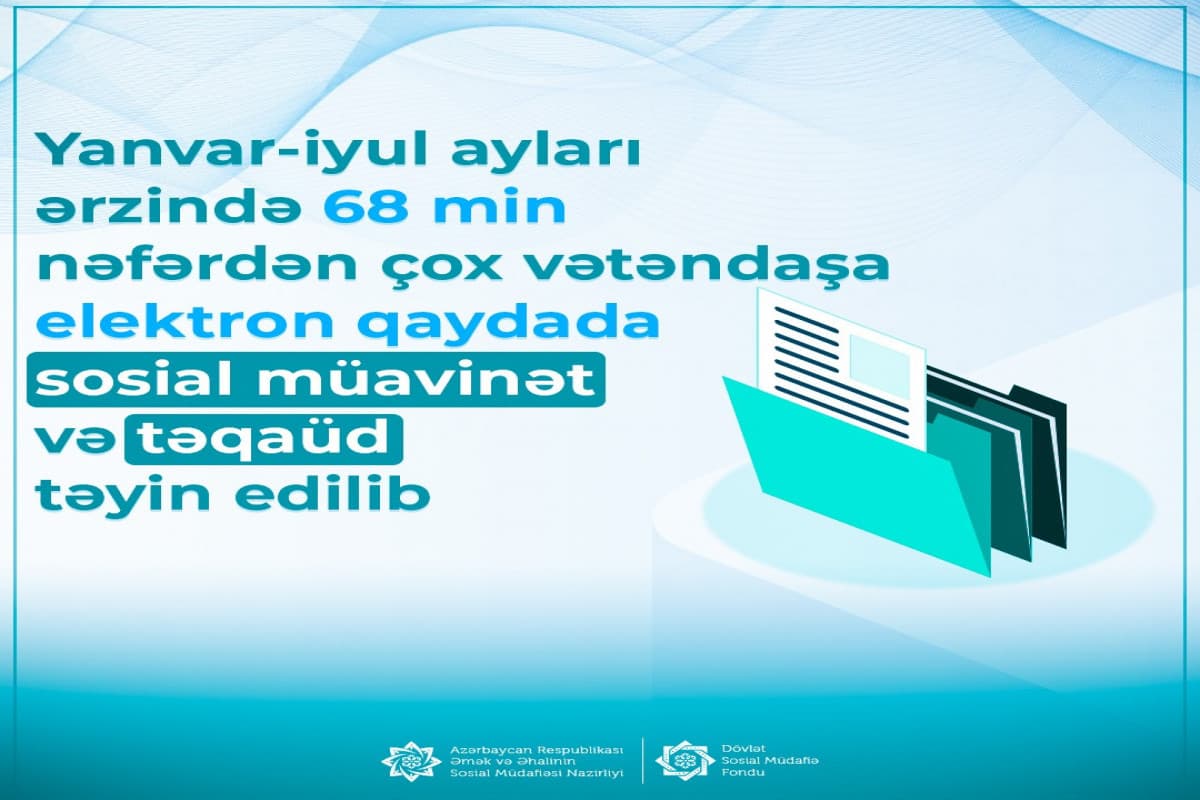 Yanvar-iyul ayları ərzində 68 min nəfərdən çox vətəndaşa elektron qaydada sosial müavinət və təqaüd təyin edilib

Azərbaycan Respublikası Əmək və Əhalinin Sosial Müdafiəsi Nazirliyi

Dövlət Sosial Müdafiə Fondu